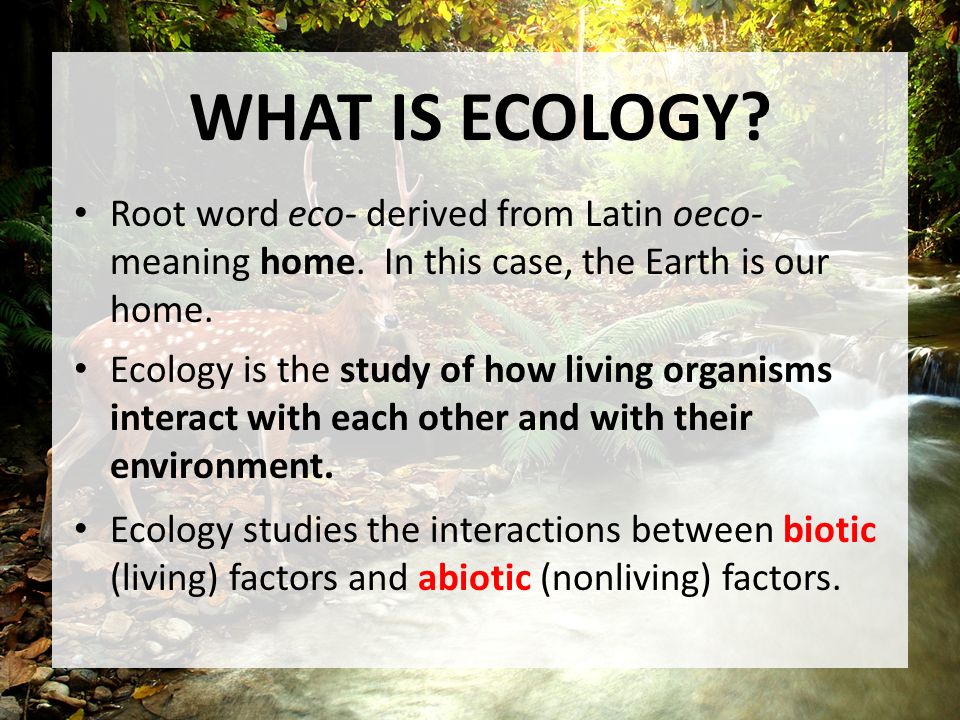 WHAT IS ECOLOGY?

• Root word eco- derived from Latin oeco- meaning home. In this case, the Earth is our home.

• Ecology is the study of how living organisms interact with each other and with their environment.

• Ecology studies the interactions between biotic (living) factors and abiotic (nonliving) factors.